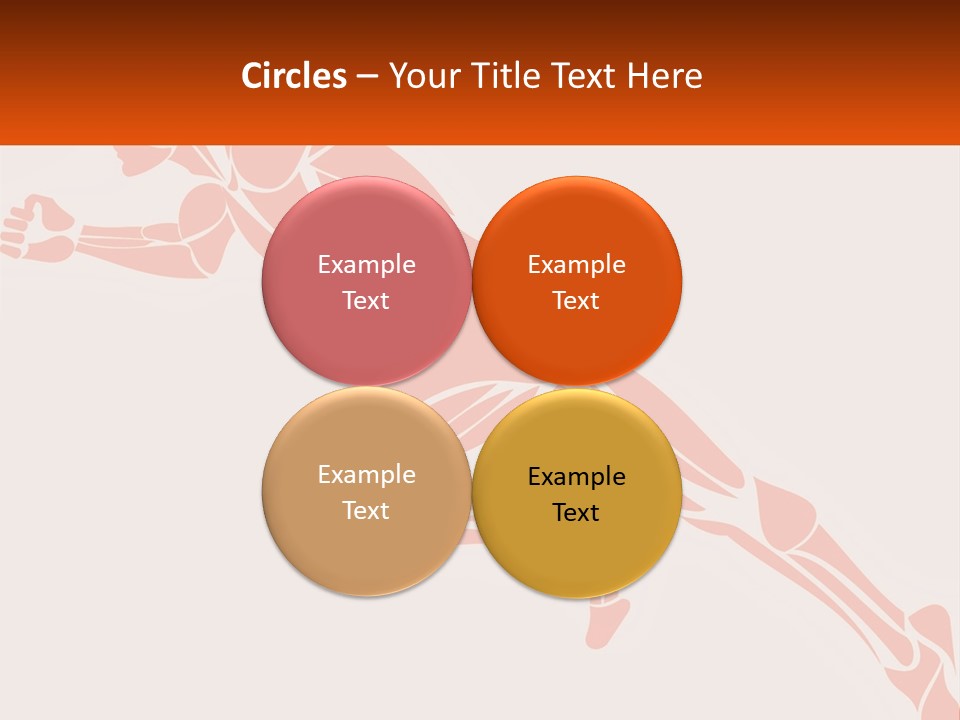 Circles – Your Title Text Here

Example Text

Example Text

Example Text

Example Text